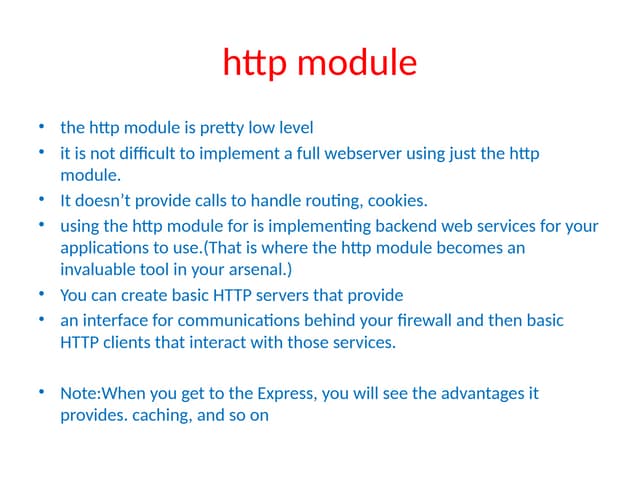 http module

• the http module is pretty low level
• it is not difficult to implement a full webserver using just the http module.
• It doesn’t provide calls to handle routing, cookies.
• using the http module for is implementing backend web services for your applications to use.(That is where the http module becomes an invaluable tool in your arsenal.)
• You can create basic HTTP servers that provide
• an interface for communications behind your firewall and then basic HTTP clients that interact with those services.

• Note:When you get to the Express, you will see the advantages it provides. caching, and so on